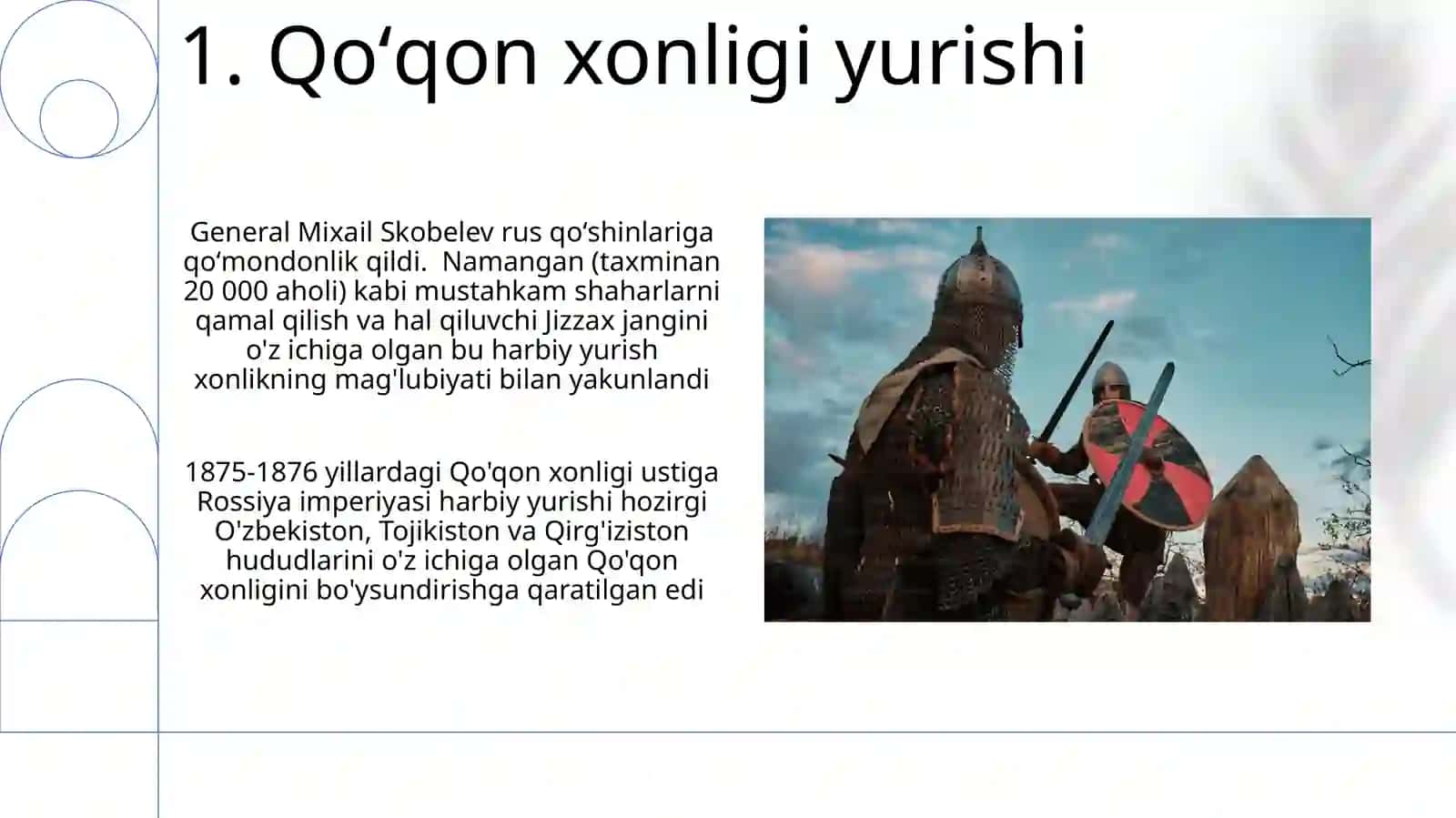 1. Qo‘qon xonligi yurishi

General Mixail Skobelev rus qo‘shinlariga qo‘mondonlik qildi.  Namangan (taxminan 20 000 aholi) kabi mustahkam shaharlarni qamal qilish va hal qiluvchi Jizzax jangini o'z ichiga olgan bu harbiy yurish xonlikning mag'lubiyati bilan yakunlandi

1875-1876 yillardagi Qo'qon xonligi ustiga Rossiya imperiyasi harbiy yurishi hozirgi O'zbekiston, Tojikiston va Qirg'iziston hududlarini o'z ichiga olgan Qo'qon xonligini bo'ysundirishga qaratilgan edi